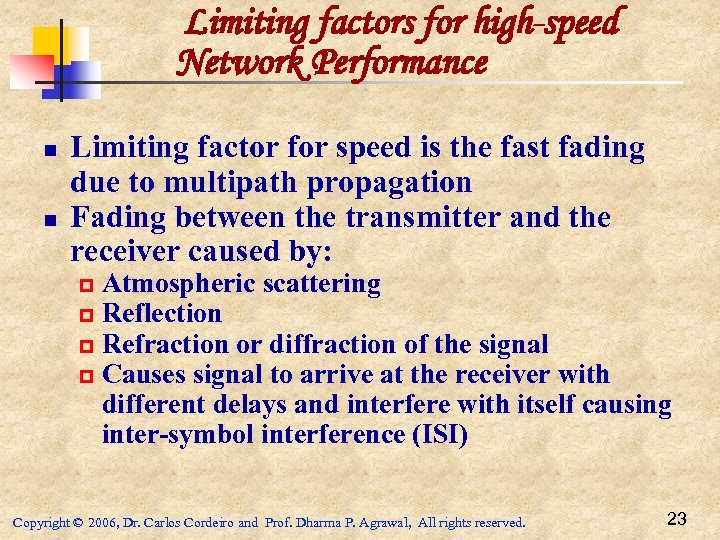 Limiting factors for high-speed Network Performance

- Limiting factor for speed is the fast fading due to multipath propagation
- Fading between the transmitter and the receiver caused by:
  - Atmospheric scattering
  - Reflection
  - Refraction or diffraction of the signal
  - Causes signal to arrive at the receiver with different delays and interfere with itself causing inter-symbol interference (ISI)

Copyright © 2006, Dr. Carlos Cordeiro and Prof. Dharma P. Agrawal, All rights reserved.

23